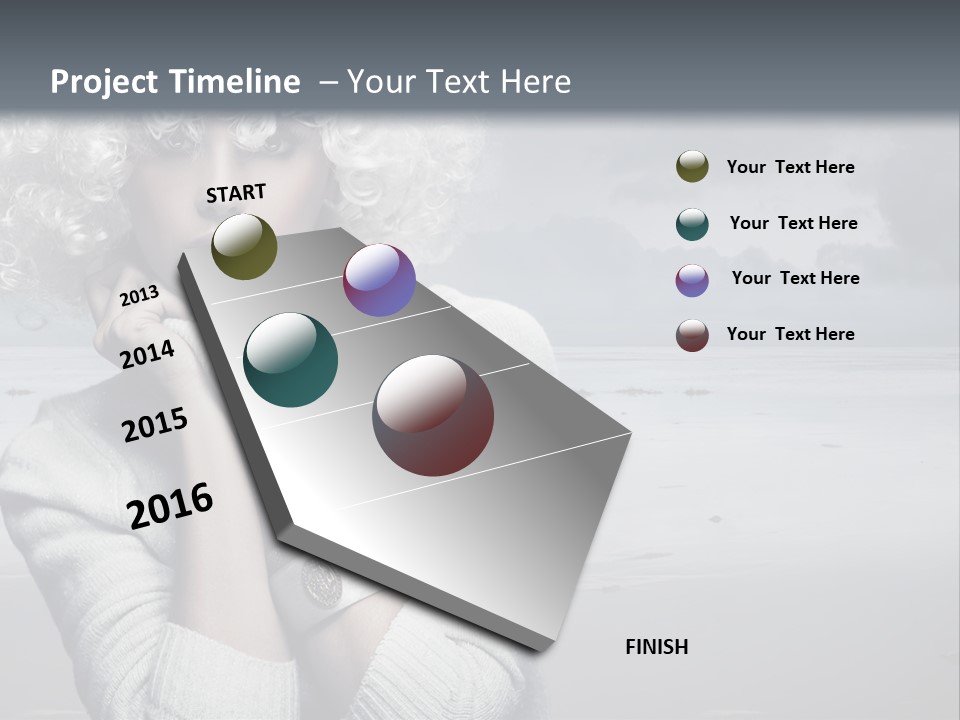 Project Timeline – Your Text Here

START

2013

2014

2015

2016

FINISH

Your Text Here

Your Text Here

Your Text Here

Your Text Here